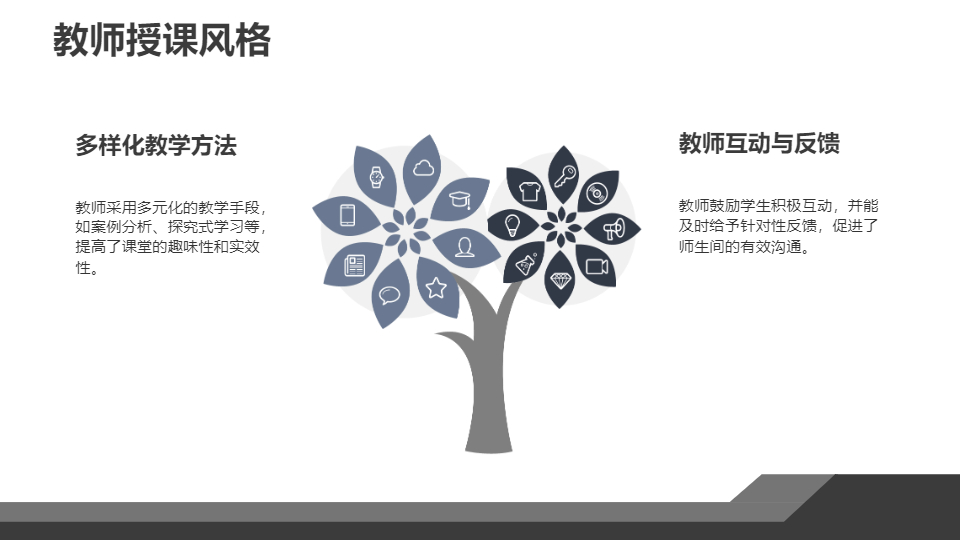 教师授课风格

多样化教学方法

教师采用多元化的教学手段，如案例分析、探究式学习等，提高了课堂的趣味性和实效性。

教师互动与反馈

教师鼓励学生积极互动，并能及时给予针对性反馈，促进了师生间的有效沟通。